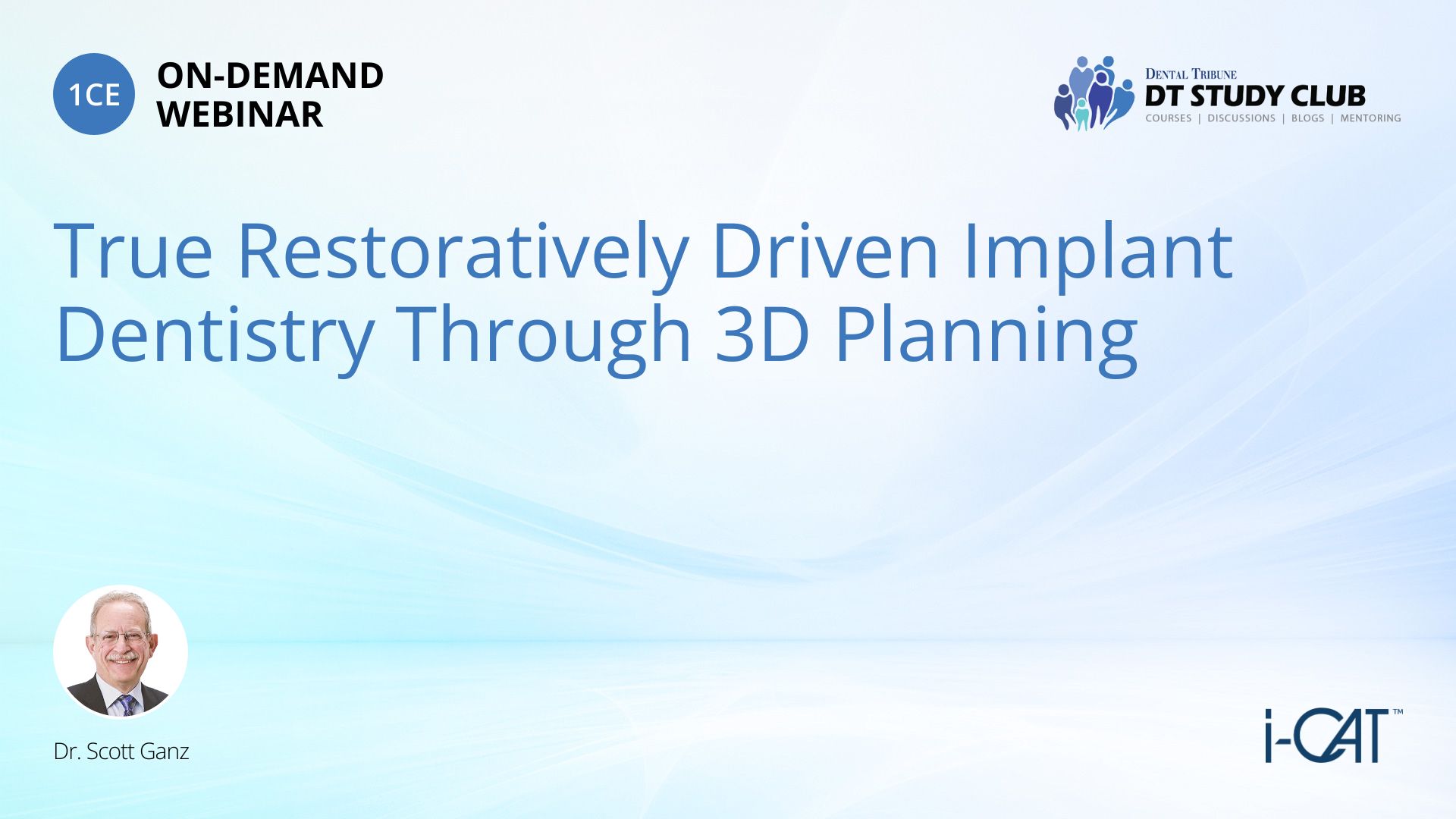 1CE ON-DEMAND WEBINAR

DENTAL TRIBUNE
DT STUDY CLUB
COURSES | DISCUSSIONS | BLOGS | MENTORING

True Restoratively Driven Implant Dentistry Through 3D Planning

Dr. Scott Ganz

i-CAT™